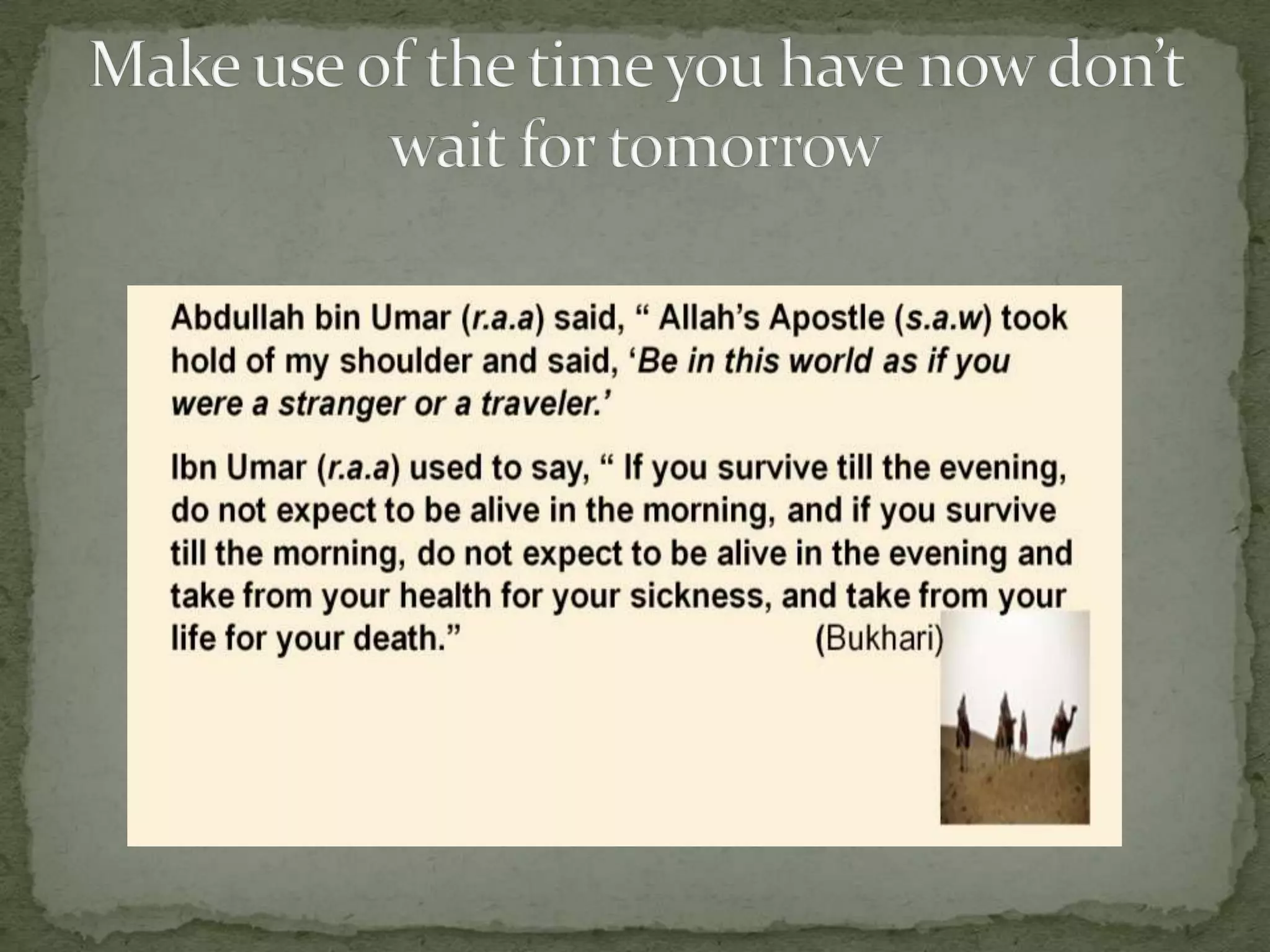 Make use of the time you have now don't wait for tomorrow

Abdullah bin Umar (r.a.a) said, " Allah's Apostle (s.a.w) took hold of my shoulder and said, 'Be in this world as if you were a stranger or a traveler.'

Ibn Umar (r.a.a) used to say, " If you survive till the evening, do not expect to be alive in the morning, and if you survive till the morning, do not expect to be alive in the evening and take from your health for your sickness, and take from your life for your death." (Bukhari)